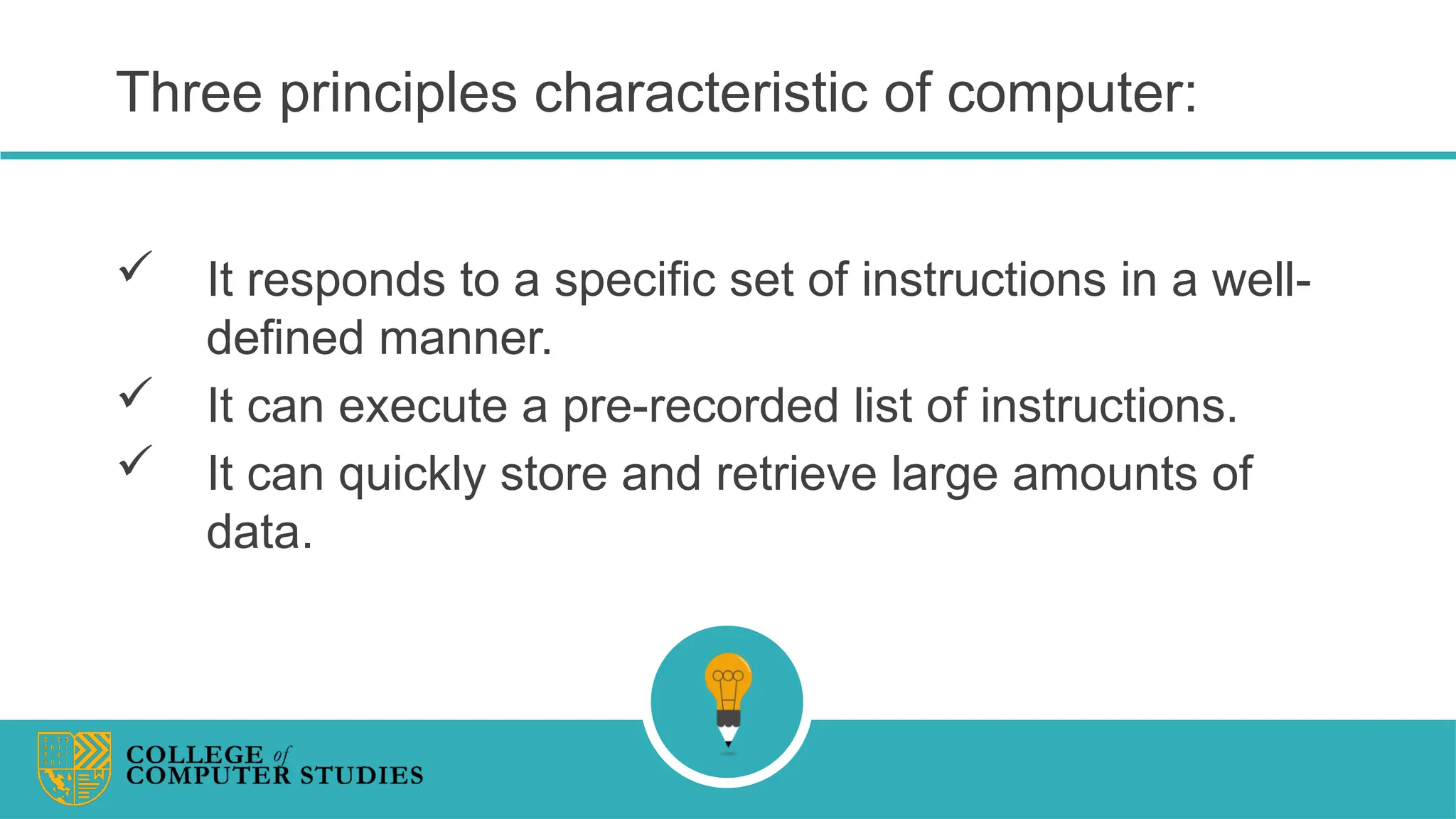 Three principles characteristic of computer:

✓ It responds to a specific set of instructions in a well-defined manner.

✓ It can execute a pre-recorded list of instructions.

✓ It can quickly store and retrieve large amounts of data.

COLLEGE of COMPUTER STUDIES